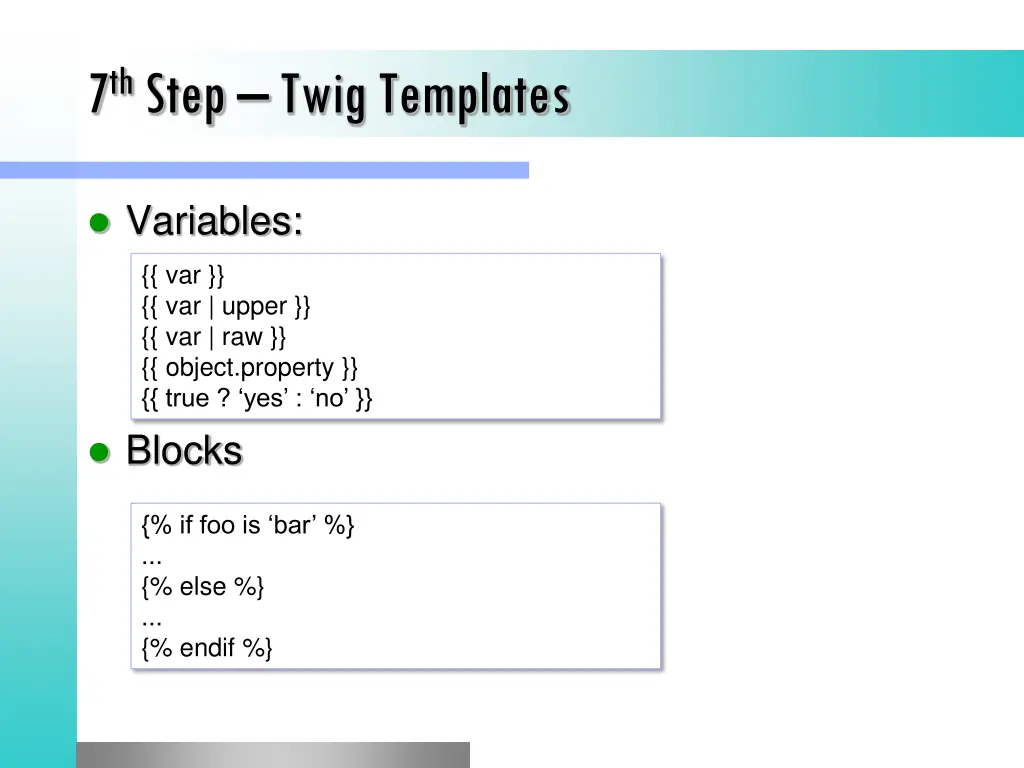 7th Step – Twig Templates

Variables:

{{ var }}
{{ var | upper }}
{{ var | raw }}
{{ object.property }}
{{ true ? ‘yes’ : ‘no’ }}

Blocks

{% if foo is ‘bar’ %}
...
{% else %}
...
{% endif %}